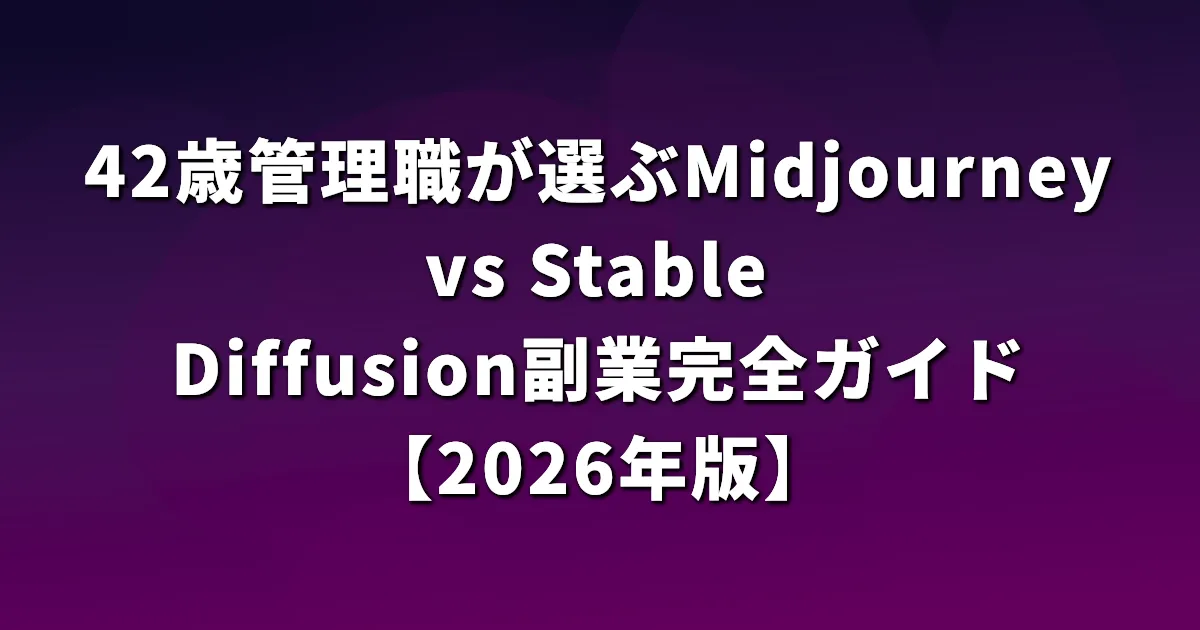 42歳管理職が選ぶMidjourney vs Stable Diffusion副業完全ガイド【2026年版】